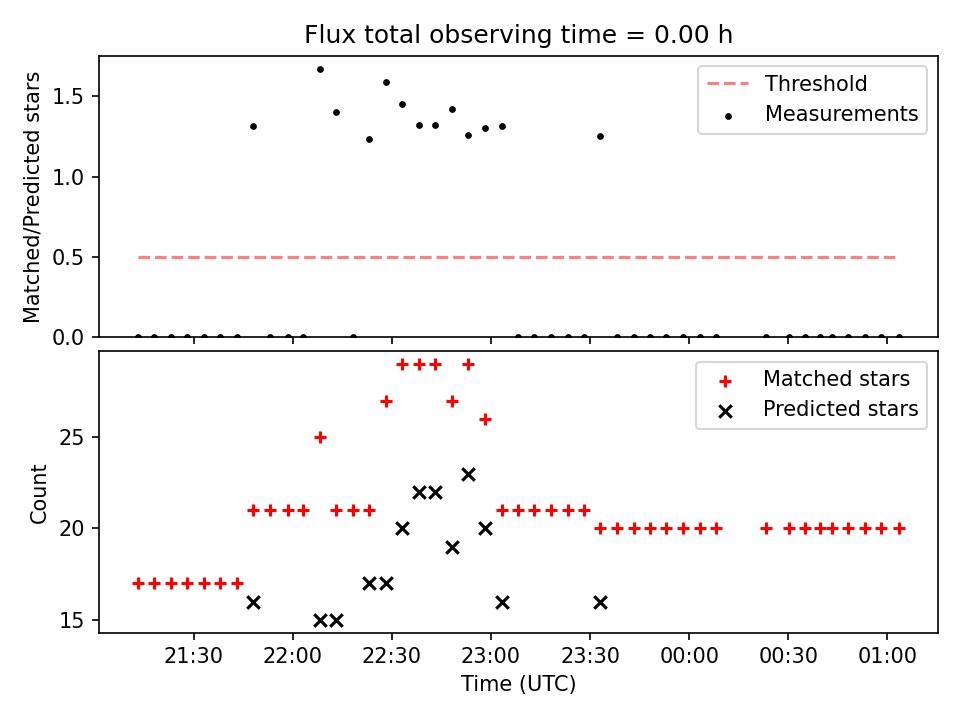 Flux total observing time = 0.00 h

Matched/Predicted stars

1.5
1.0
0.5
0.0

Threshold
Measurements

Count

25
20
15

Matched stars
Predicted stars

21:30
22:00
22:30
23:00
23:30
00:00
00:30
01:00

Time (UTC)